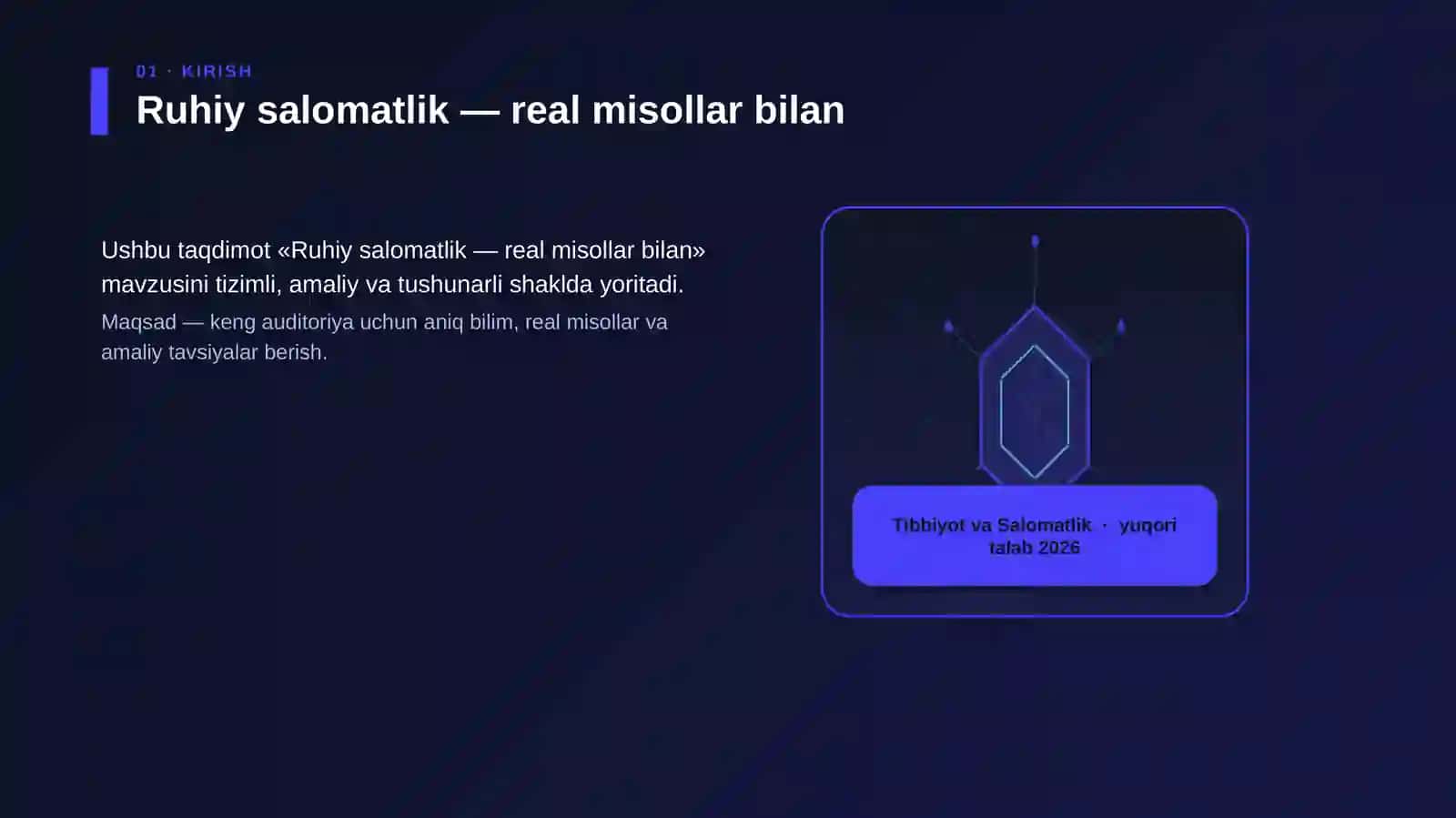 01 · KIRISH

Ruhiy salomatlik — real misollar bilan

Ushbu taqdimot «Ruhiy salomatlik — real misollar bilan» mavzusini tizimli, amaliy va tushunarli shaklda yoritadi.

Maqsad — keng auditoriya uchun aniq bilim, real misollar va amaliy tavsiyalar berish.

Tibbiyot va Salomatlik · yuqori talab 2026